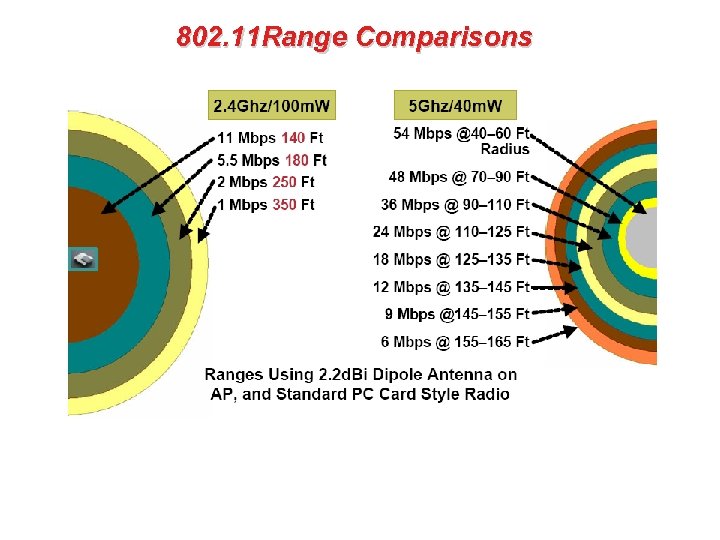 802.11Range Comparisons

2.4Ghz/100mW

11 Mbps 140 Ft
5.5 Mbps 180 Ft
2 Mbps 250 Ft
1 Mbps 350 Ft

5Ghz/40mW

54 Mbps @40–60 Ft Radius
48 Mbps @ 70–90 Ft
36 Mbps @ 90–110 Ft
24 Mbps @ 110–125 Ft
18 Mbps @ 125–135 Ft
12 Mbps @ 135–145 Ft
9 Mbps @145–155 Ft
6 Mbps @ 155–165 Ft

Ranges Using 2.2dBi Dipole Antenna on AP, and Standard PC Card Style Radio